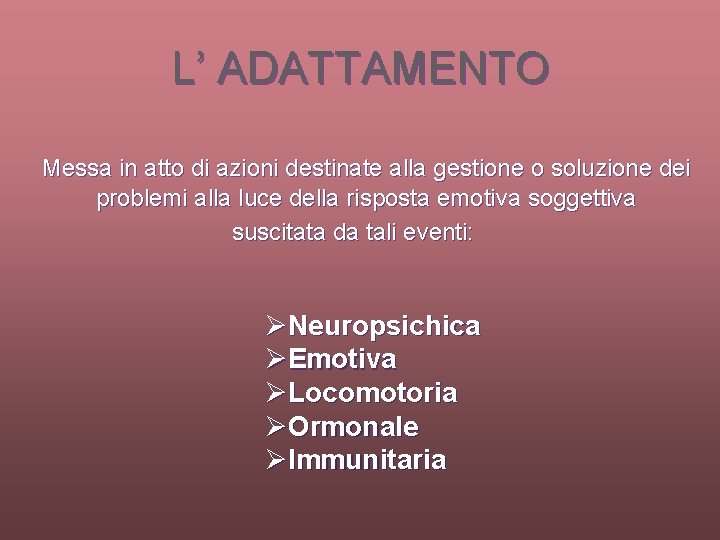 L’ ADATTAMENTO

Messa in atto di azioni destinate alla gestione o soluzione dei problemi alla luce della risposta emotiva soggettiva suscitata da tali eventi:

➢Neuropsichica
➢Emotiva
➢Locomotoria
➢Ormonale
➢Immunitaria